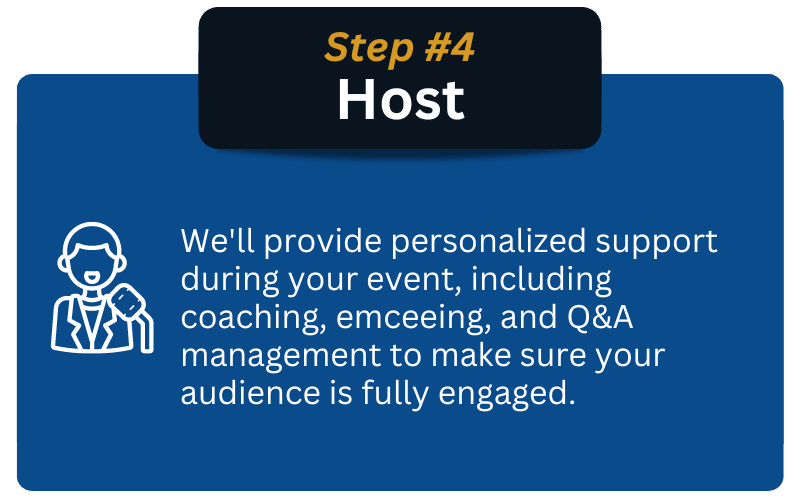 Step #4
Host

We'll provide personalized support during your event, including coaching, emceeing, and Q&A management to make sure your audience is fully engaged.